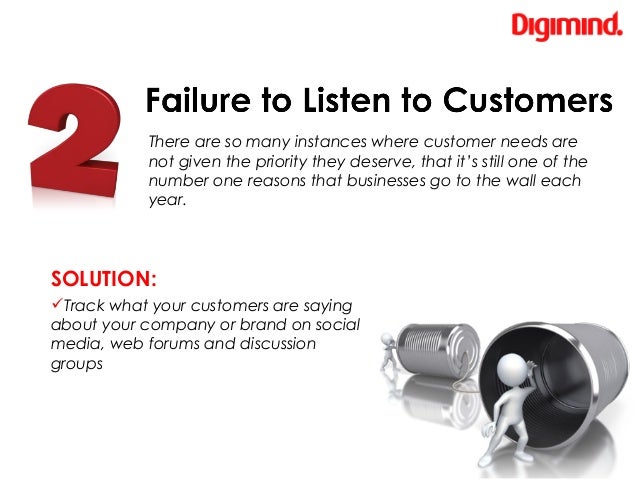 Digimind.

2

Failure to Listen to Customers

There are so many instances where customer needs are not given the priority they deserve, that it's still one of the number one reasons that businesses go to the wall each year.

SOLUTION:

✓Track what your customers are saying about your company or brand on social media, web forums and discussion groups